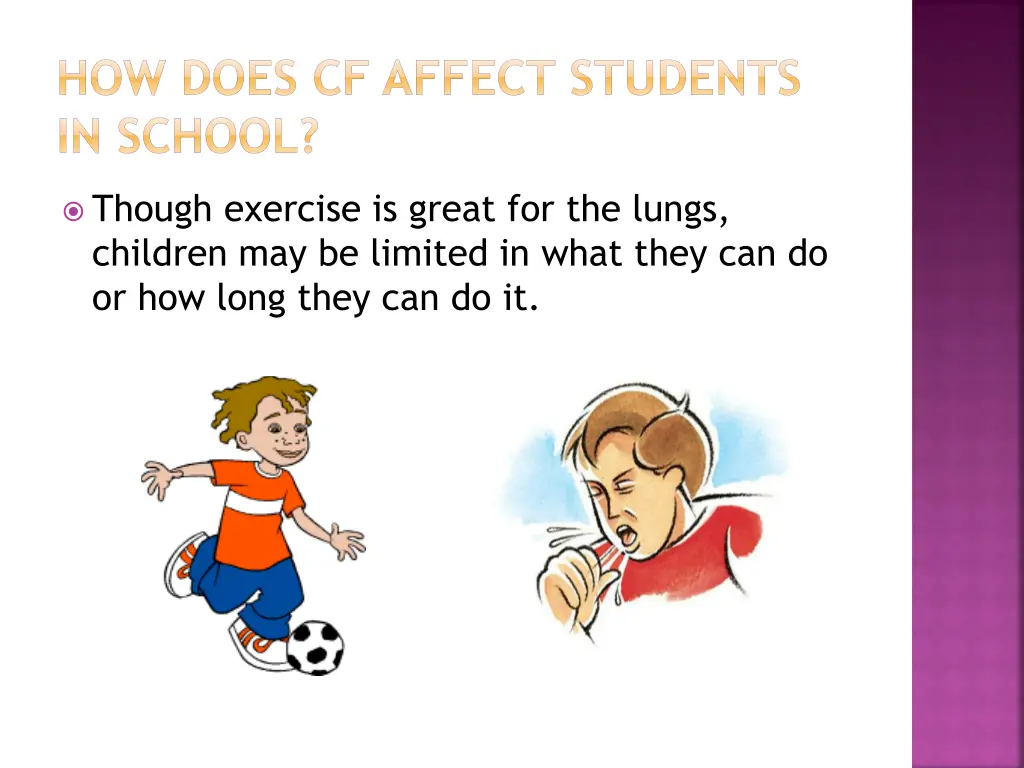 HOW DOES CF AFFECT STUDENTS IN SCHOOL?

Though exercise is great for the lungs, children may be limited in what they can do or how long they can do it.